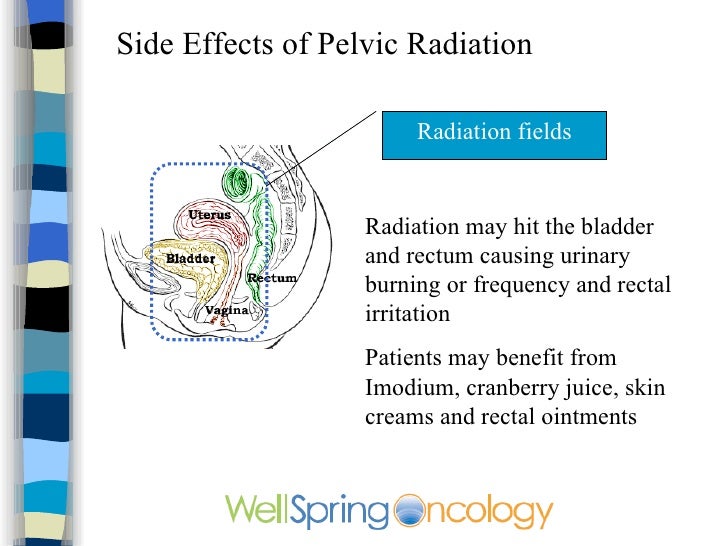 Side Effects of Pelvic Radiation

Radiation fields

Uterus

Bladder

Rectum

Vagina

Radiation may hit the bladder and rectum causing urinary burning or frequency and rectal irritation

Patients may benefit from Imodium, cranberry juice, skin creams and rectal ointments

WellSpring Oncology